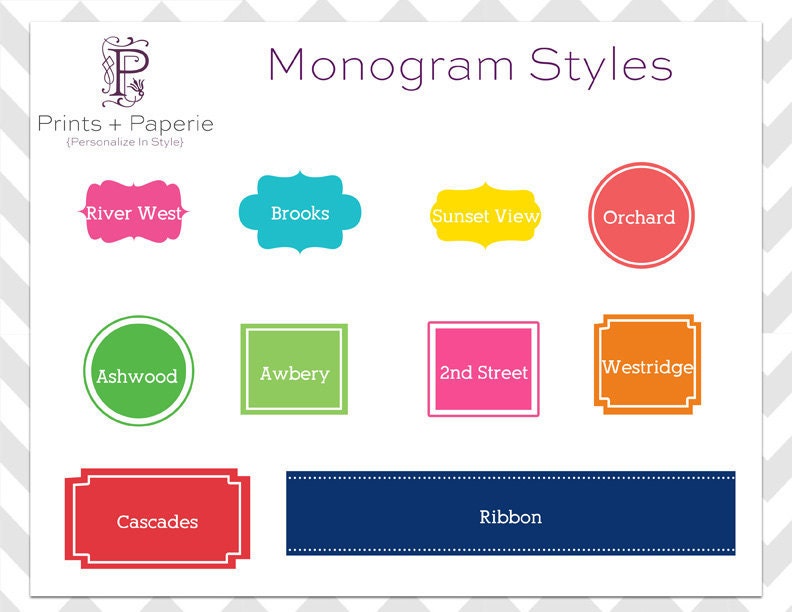 P
Prints + Paperie
{Personalize In Style}

Monogram Styles

River West

Brooks

Sunset View

Orchard

Ashwood

Awbery

2nd Street

Westridge

Cascades

Ribbon